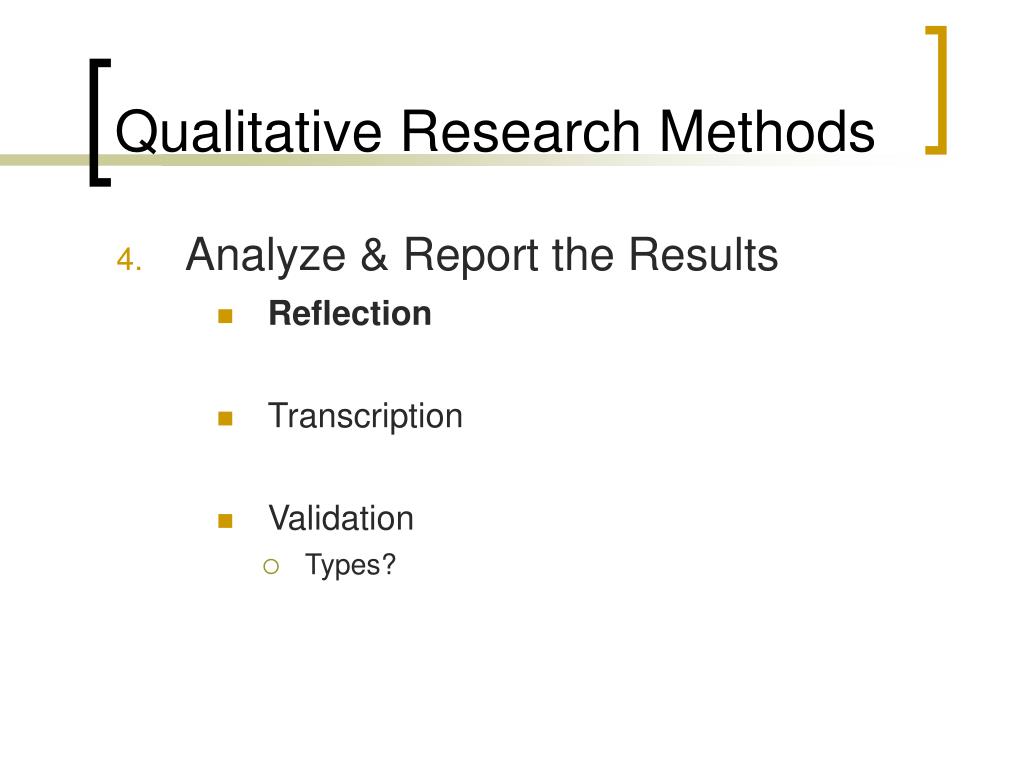 Qualitative Research Methods

4. Analyze & Report the Results

- Reflection

- Transcription

- Validation
  - Types?